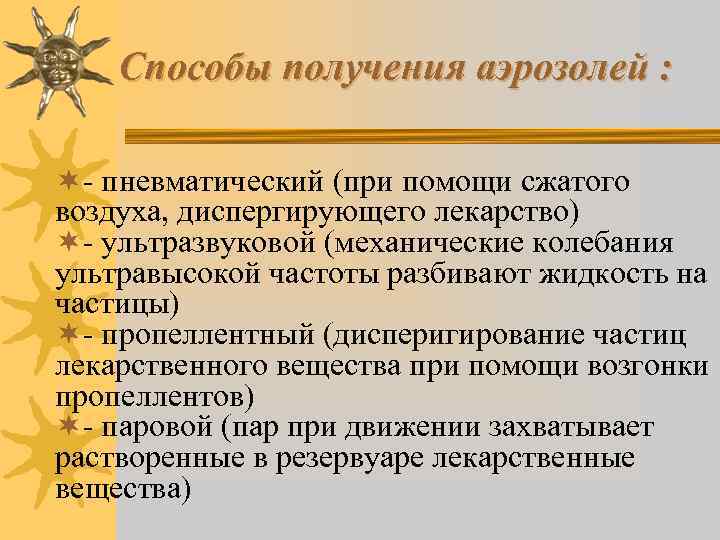 Способы получения аэрозолей :

- пневматический (при помощи сжатого воздуха, диспергирующего лекарство)
- ультразвуковой (механические колебания ультравысокой частоты разбивают жидкость на частицы)
- пропеллентный (дисперигирование частиц лекарственного вещества при помощи возгонки пропеллентов)
- паровой (пар при движении захватывает растворенные в резервуаре лекарственные вещества)